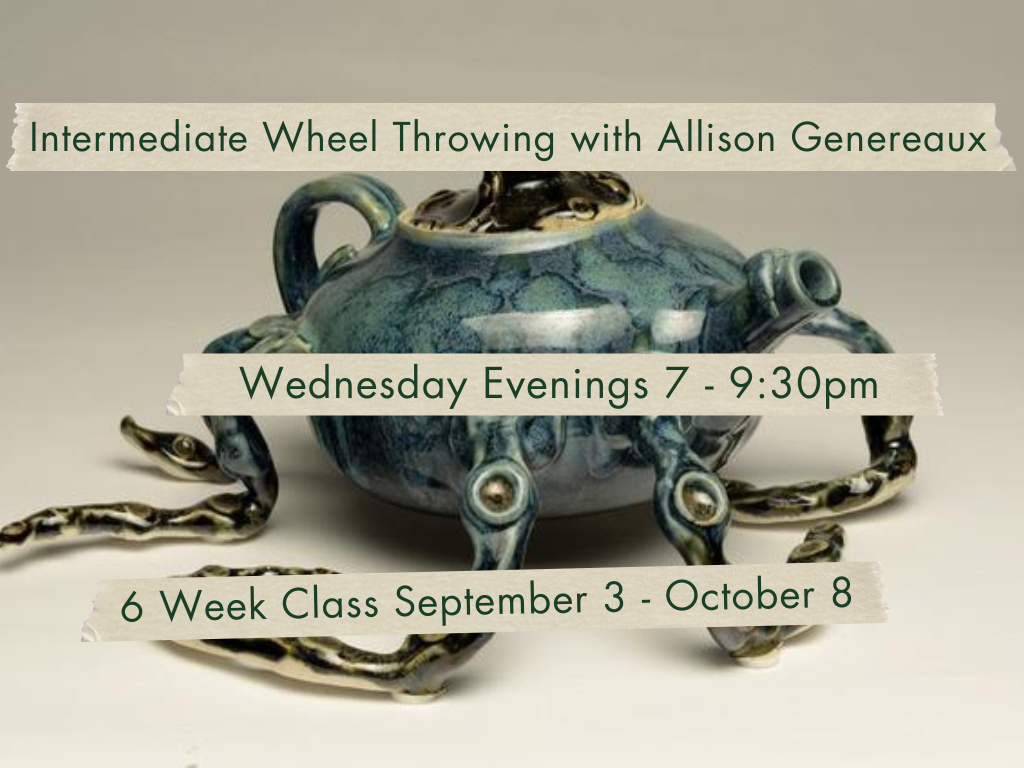 Intermediate Wheel Throwing with Allison Genereaux

Wednesday Evenings 7 - 9:30pm

6 Week Class September 3 - October 8